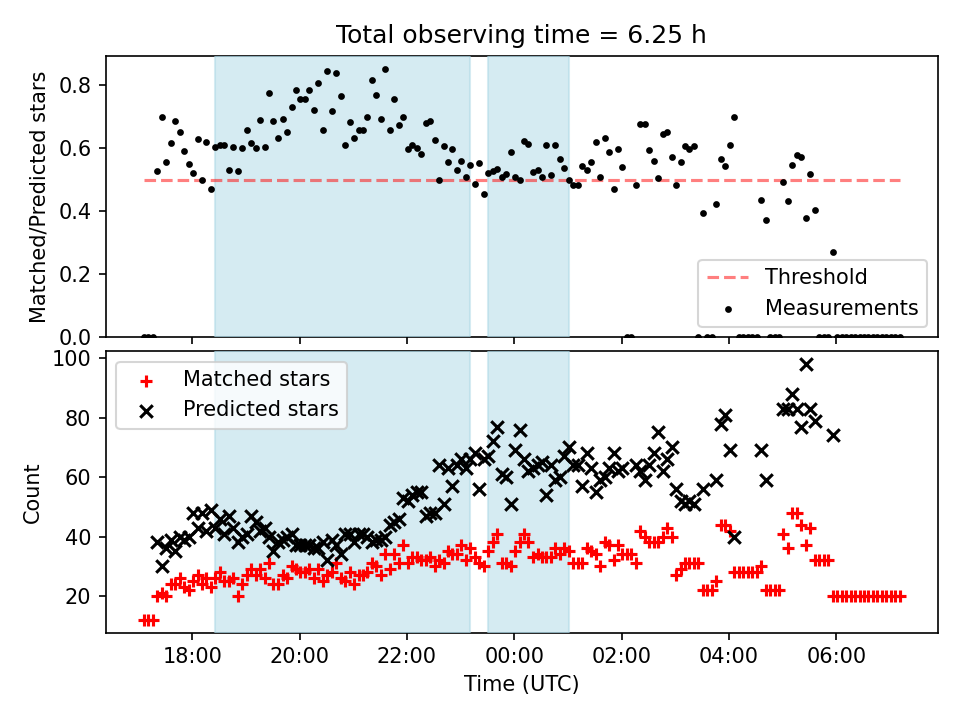 Total observing time = 6.25 h

Matched/Predicted stars

0.8
0.6
0.4
0.2
0.0

Threshold
Measurements

Count

100
80
60
40
20

Matched stars
Predicted stars

18:00
20:00
22:00
00:00
02:00
04:00
06:00

Time (UTC)